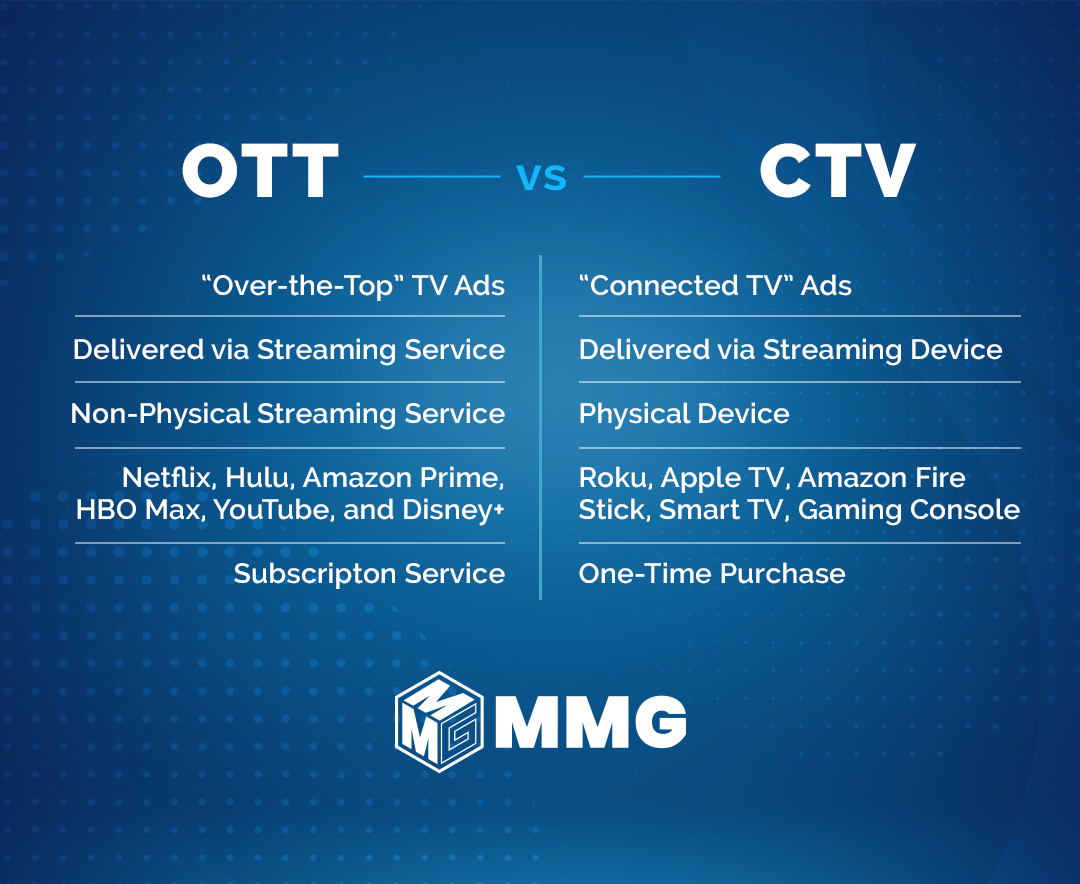 OTT vs CTV

| OTT | CTV |
|---|---|
| “Over-the-Top” TV Ads | “Connected TV” Ads |
| Delivered via Streaming Service | Delivered via Streaming Device |
| Non-Physical Streaming Service | Physical Device |
| Netflix, Hulu, Amazon Prime, HBO Max, YouTube, and Disney+ | Roku, Apple TV, Amazon Fire Stick, Smart TV, Gaming Console |
| Subscripton Service | One-Time Purchase |

MMG MMG